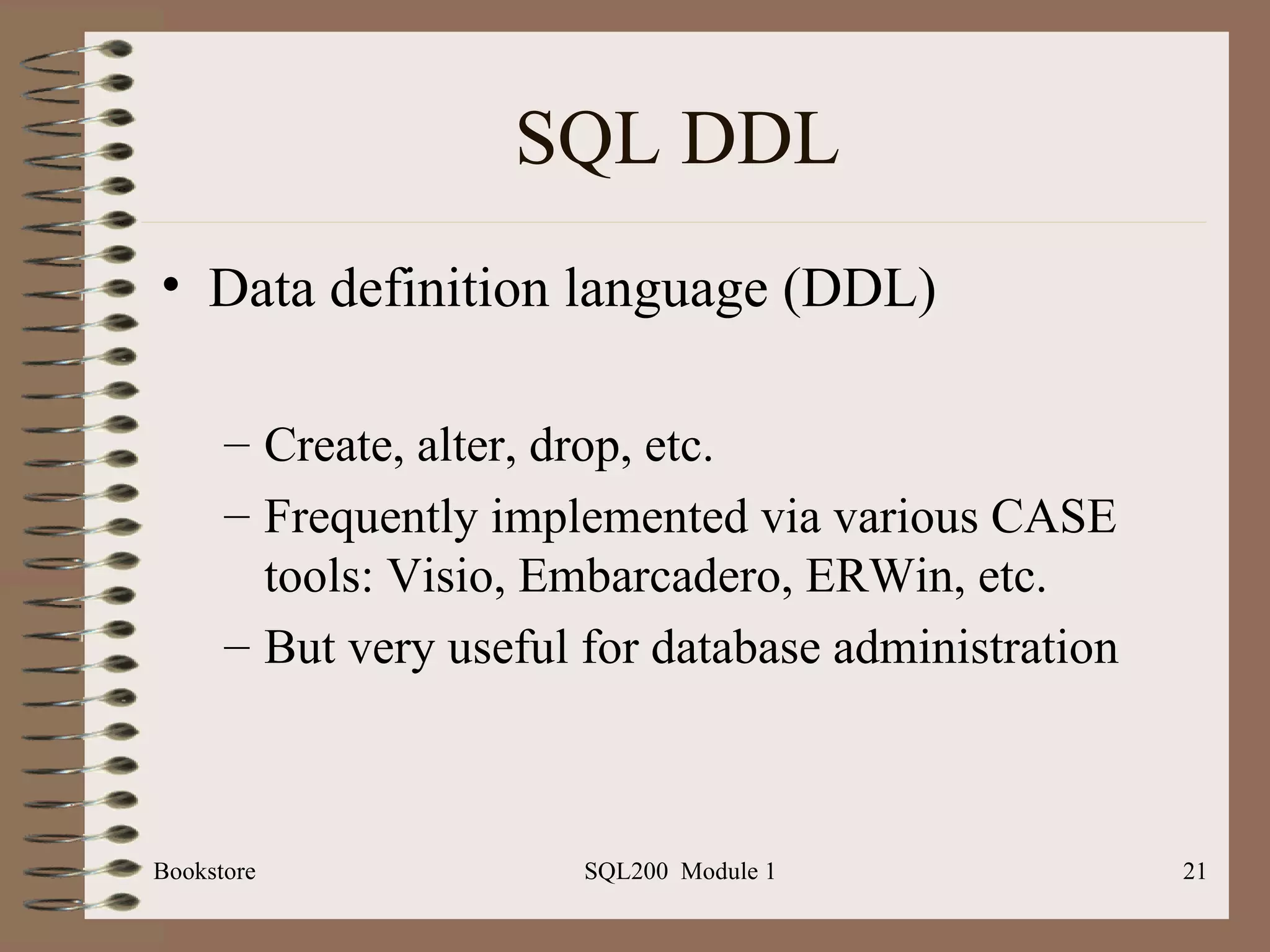 SQL DDL

• Data definition language (DDL)

– Create, alter, drop, etc.
– Frequently implemented via various CASE tools: Visio, Embarcadero, ERWin, etc.
– But very useful for database administration

Bookstore SQL200 Module 1 21